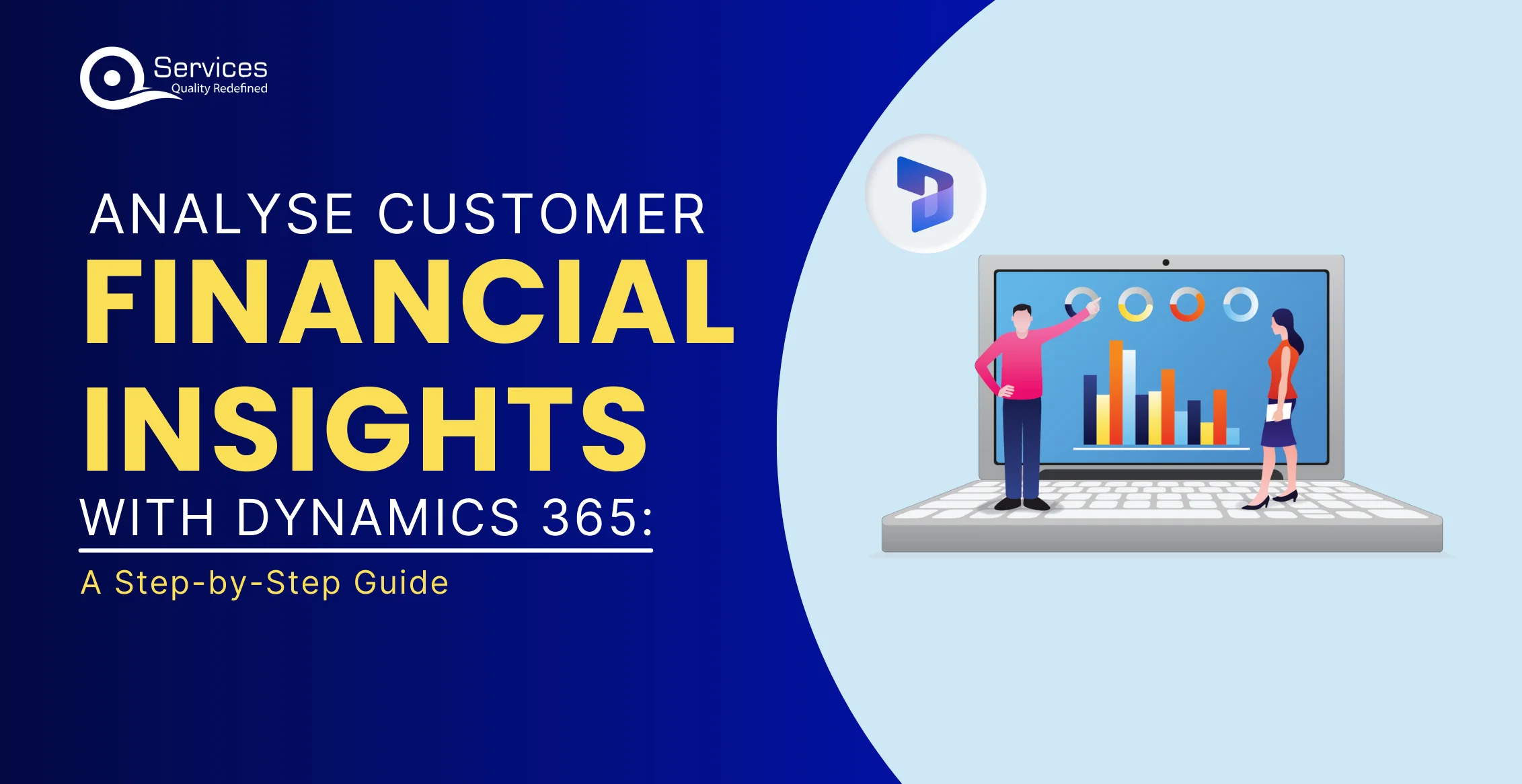 Services
Quality Redefined

ANALYSE CUSTOMER
FINANCIAL
INSIGHTS
WITH DYNAMICS 365:
A Step-by-Step Guide